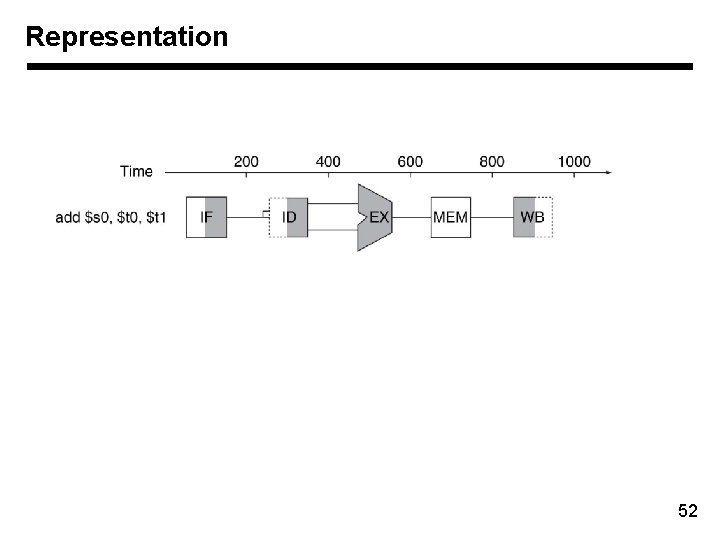 Representation

Time 200 400 600 800 1000

add \$s0, \$t0, \$t1 IF ID EX MEM WB

52